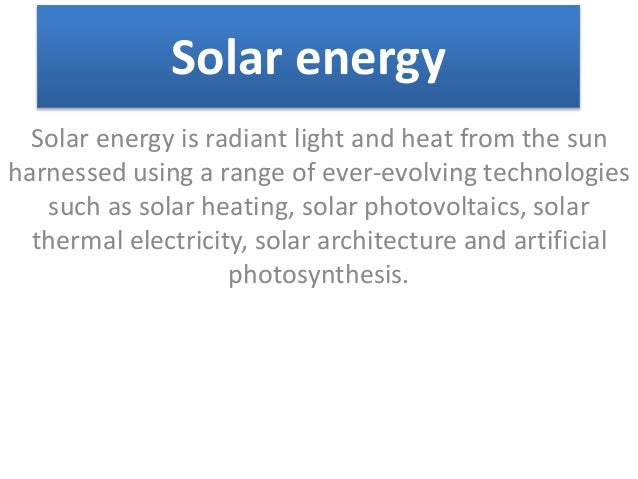 Solar energy

Solar energy is radiant light and heat from the sun harnessed using a range of ever-evolving technologies such as solar heating, solar photovoltaics, solar thermal electricity, solar architecture and artificial photosynthesis.